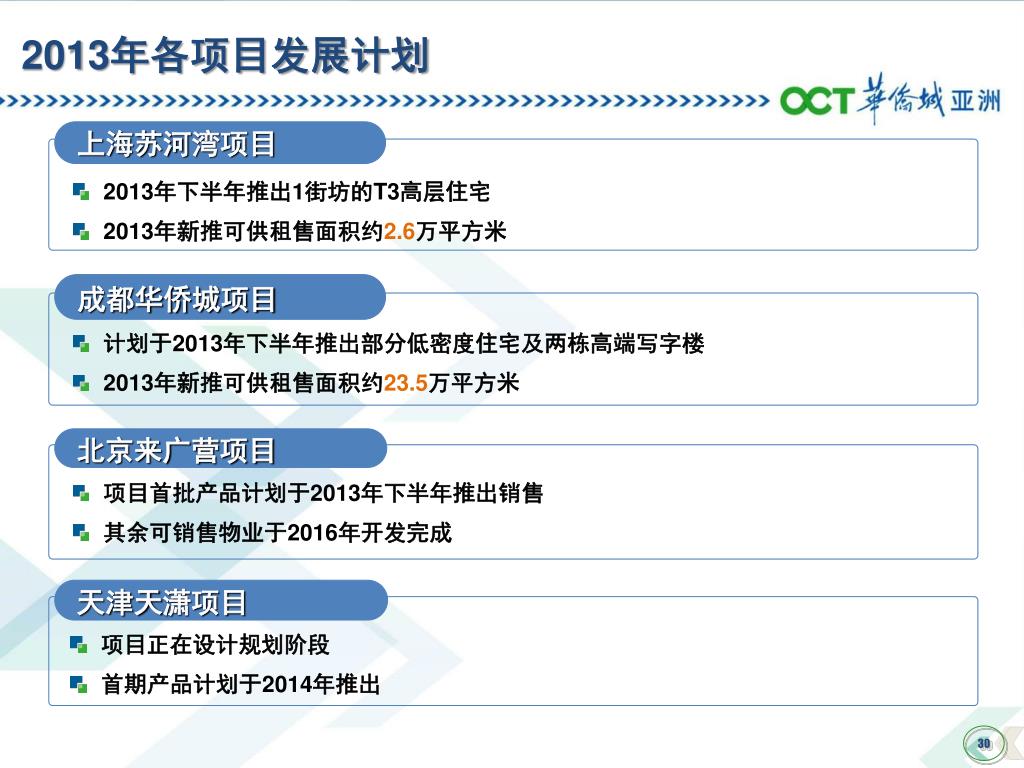 2013年各项目发展计划

OCT 華僑城 亚洲

上海苏河湾项目

2013年下半年推出1街坊的T3高层住宅

2013年新推可供租售面积约2.6万平方米

成都华侨城项目

计划于2013年下半年推出部分低密度住宅及两栋高端写字楼

2013年新推可供租售面积约23.5万平方米

北京来广营项目

项目首批产品计划于2013年下半年推出销售

其余可销售物业于2016年开发完成

天津天潇项目

项目正在设计规划阶段

首期产品计划于2014年推出

30